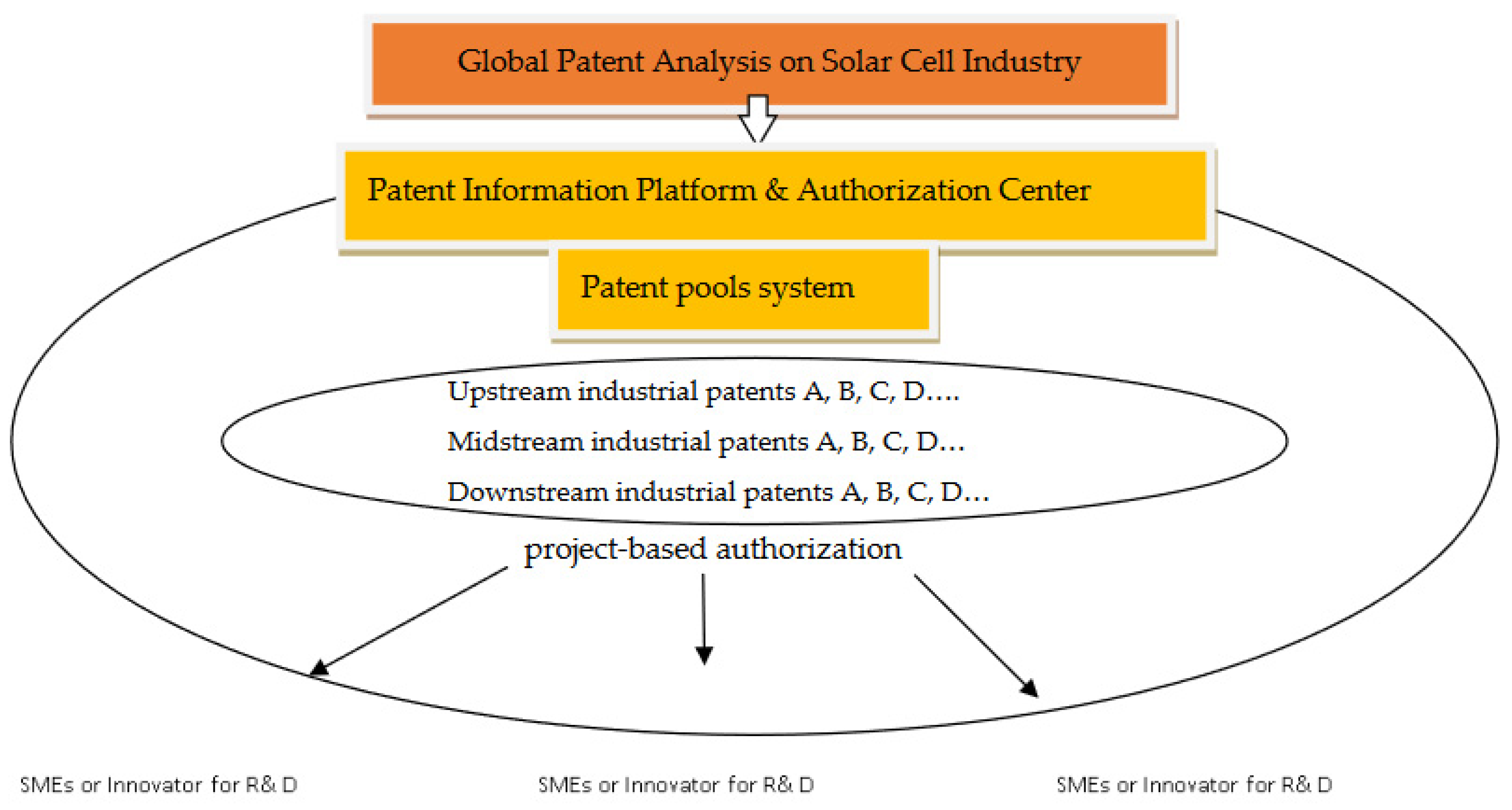 Global Patent Analysis on Solar Cell Industry

Patent Information Platform & Authorization Center

Patent pools system

Upstream industrial patents A, B, C, D….

Midstream industrial patents A, B, C, D…

Downstream industrial patents A, B, C, D…

project-based authorization

SMEs or Innovator for R& D

SMEs or Innovator for R& D

SMEs or Innovator for R& D